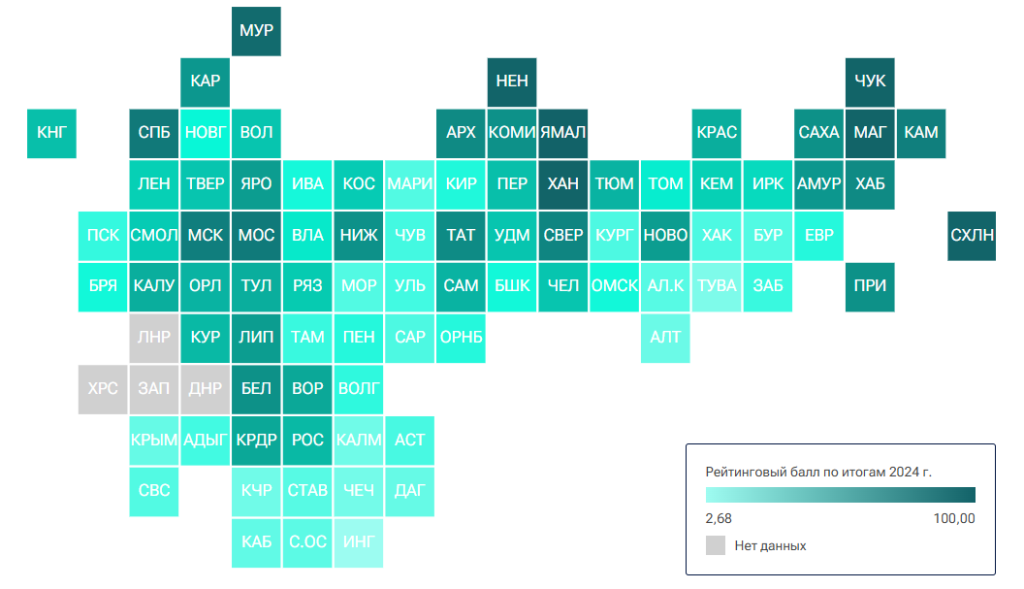 МУР
КАР
НЕН
ЧУК
КНГ
СПБ
НОВГ
ВОЛ
АРХ
КОМИ
ЯМАЛ
КРАС
САХА
МАГ
КАМ
ЛЕН
ТВЕР
ЯРО
ИВА
КОС
МАРИ
КИР
ПЕР
ХАН
ТЮМ
ТОМ
КЕМ
ИРК
АМУР
ХАБ
ПСК
СМОЛ
МСК
МОС
ВЛА
НИЖ
ЧУВ
ТАТ
УДМ
СВЕР
КУРГ
НОВО
ХАК
БУР
ЕВР
СХЛН
БРЯ
КАЛУ
ОРЛ
ТУЛ
РЯЗ
МОР
УЛЬ
САМ
БШК
ЧЕЛ
ОМСК
АЛ.К
ТУВА
ЗАБ
ПРИ
ЛНР
КУР
ЛИП
ТАМ
ПЕН
САР
ОРНБ
АЛТ
ХРС
ЗАП
ДНР
БЕЛ
ВОР
ВОЛГ
КРЫМ
АДЫГ
КРДР
РОС
КАЛМ
АСТ
СВС
КЧР
СТАВ
ЧЕЧ
ДАГ
КАБ
С.ОС
ИНГ

Рейтинговый балл по итогам 2024 г.
2,68
100,00
Нет данных